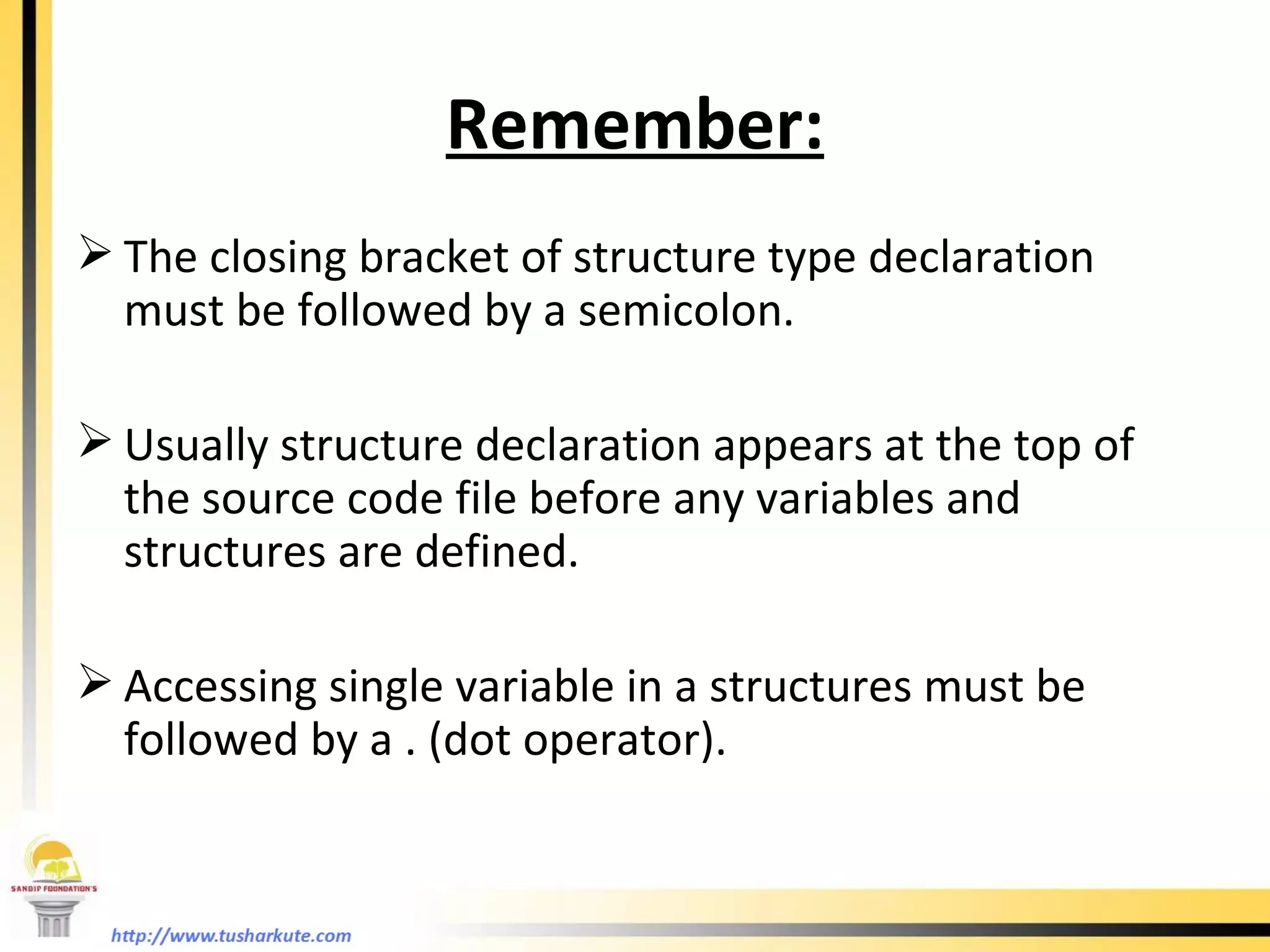 Remember:

➢ The closing bracket of structure type declaration must be followed by a semicolon.

➢ Usually structure declaration appears at the top of the source code file before any variables and structures are defined.

➢ Accessing single variable in a structures must be followed by a . (dot operator).

SANDIP FOUNDATION'S

http://www.tusharkute.com